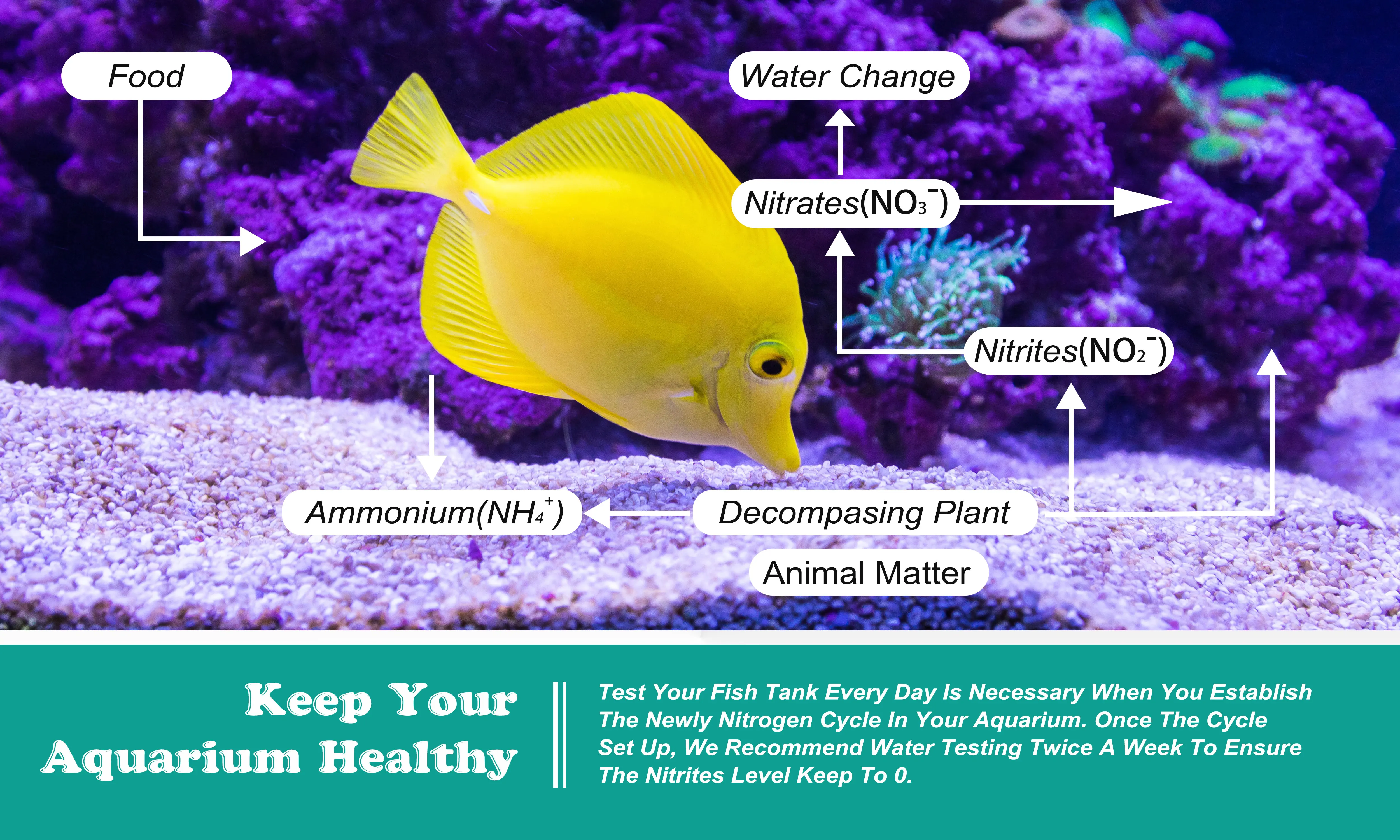 Food

Water Change

Nitrates($NO_3^-$)

Nitrites($NO_2^-$)

Ammonium($NH_4^+$)

Decompasing Plant

Animal Matter

Keep Your Aquarium Healthy

Test Your Fish Tank Every Day Is Necessary When You Establish The Newly Nitrogen Cycle In Your Aquarium. Once The Cycle Set Up, We Recommend Water Testing Twice A Week To Ensure The Nitrites Level Keep To 0.